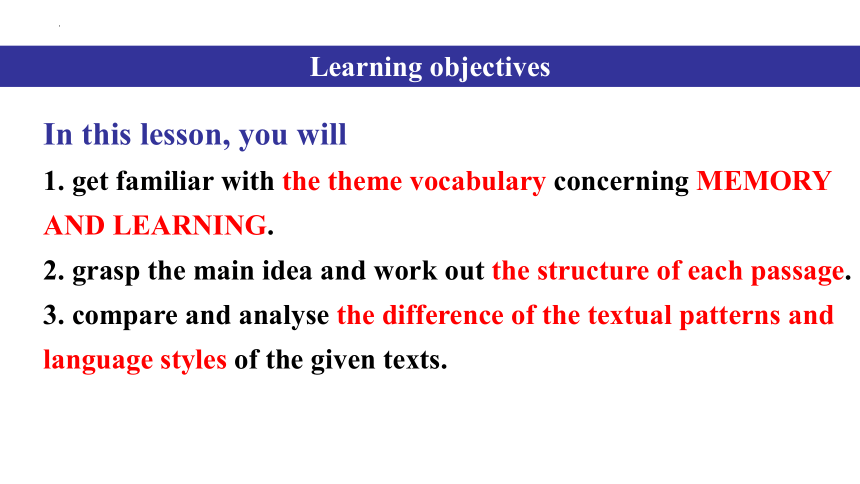 Learning objectives

In this lesson, you will

1. get familiar with the theme vocabulary concerning MEMORY AND LEARNING.

2. grasp the main idea and work out the structure of each passage.

3. compare and analyse the difference of the textual patterns and language styles of the given texts.